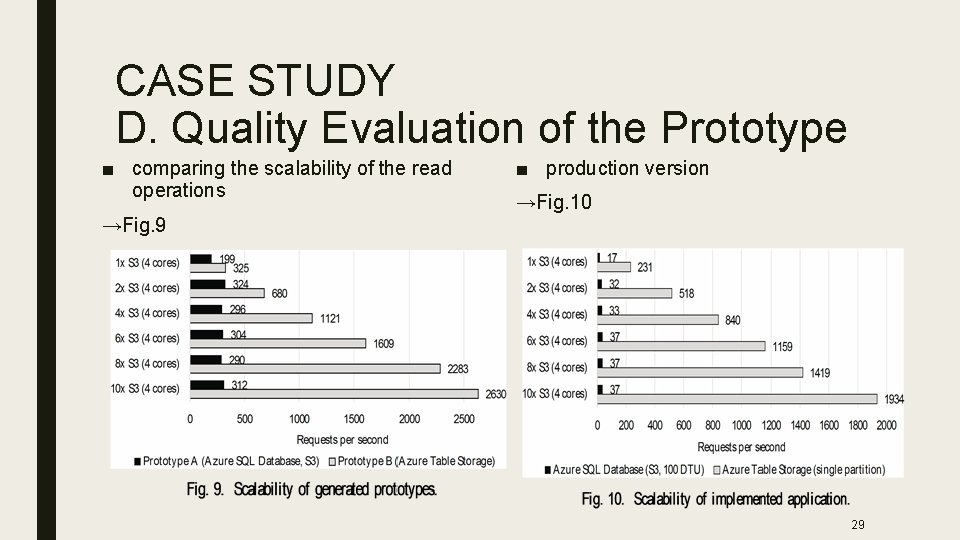 CASE STUDY
D. Quality Evaluation of the Prototype

■ comparing the scalability of the read operations

→Fig.9

1x S3 (4 cores) 199 325
2x S3 (4 cores) 324 680
4x S3 (4 cores) 296 1121
6x S3 (4 cores) 304 1609
8x S3 (4 cores) 290 2283
10x S3 (4 cores) 312 2630

0 500 1000 1500 2000 2500
Requests per second

■ Prototype A (Azure SQL Database, S3) □ Prototype B (Azure Table Storage)

Fig. 9. Scalability of generated prototypes.

■ production version

→Fig.10

1x S3 (4 cores) 17 231
2x S3 (4 cores) 32 518
4x S3 (4 cores) 33 840
6x S3 (4 cores) 37 1159
8x S3 (4 cores) 37 1419
10x S3 (4 cores) 37 1934

0 200 400 600 800 1000 1200 1400 1600 1800 2000
Requests per second

■ Azure SQL Database (S3, 100 DTU) □ Azure Table Storage (single partition)

Fig. 10. Scalability of implemented application.

29